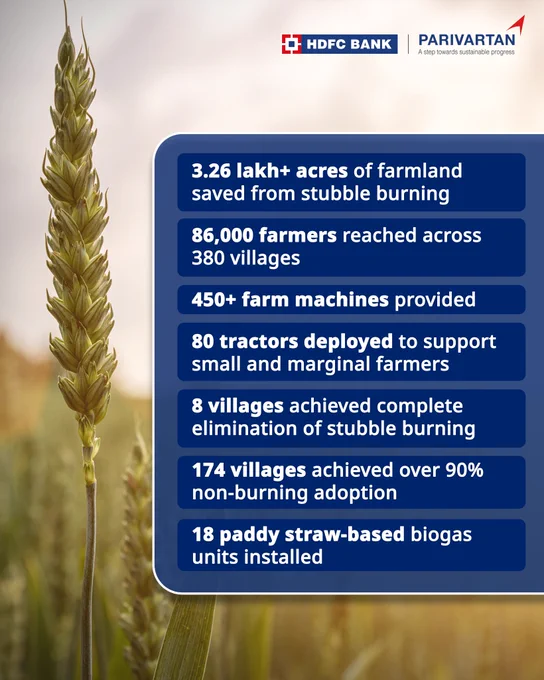 HDFC BANK

PARIVARTAN
A step towards sustainable progress

3.26 lakh+ acres of farmland saved from stubble burning

86,000 farmers reached across 380 villages

450+ farm machines provided

80 tractors deployed to support small and marginal farmers

8 villages achieved complete elimination of stubble burning

174 villages achieved over 90% non-burning adoption

18 paddy straw-based biogas units installed